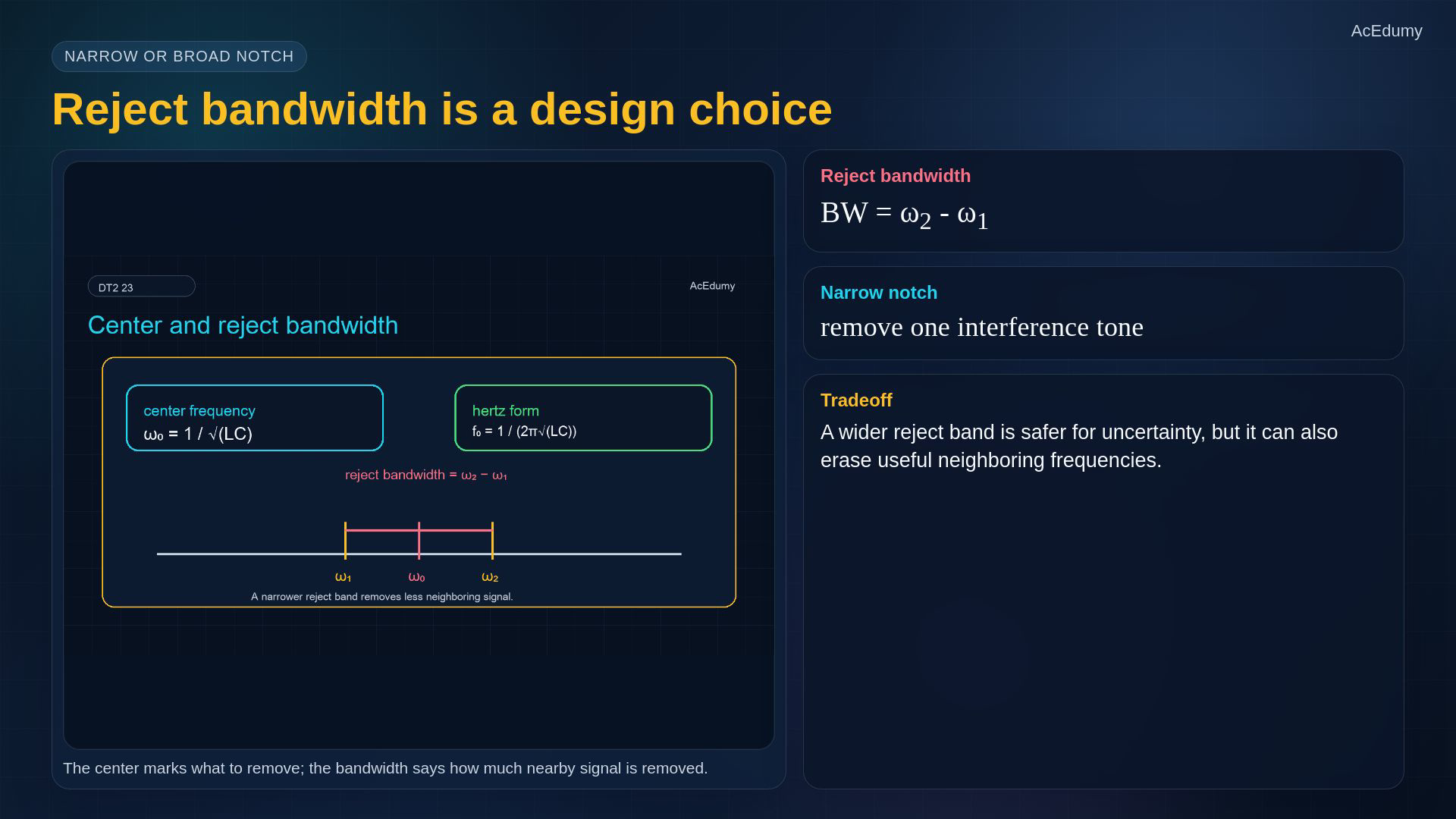 AcEdumy

NARROW OR BROAD NOTCH

Reject bandwidth is a design choice

DT2 23

AcEdumy

Center and reject bandwidth

center frequency
$\omega_0 = 1 / \sqrt{(LC)}$

hertz form
$f_0 = 1 / (2\pi\sqrt{(LC)})$

reject bandwidth = $\omega_2 - \omega_1$

$\omega_1$ $\omega_0$ $\omega_2$

A narrower reject band removes less neighboring signal.

The center marks what to remove; the bandwidth says how much nearby signal is removed.

Reject bandwidth

$BW = \omega_2 - \omega_1$

Narrow notch

remove one interference tone

Tradeoff

A wider reject band is safer for uncertainty, but it can also erase useful neighboring frequencies.